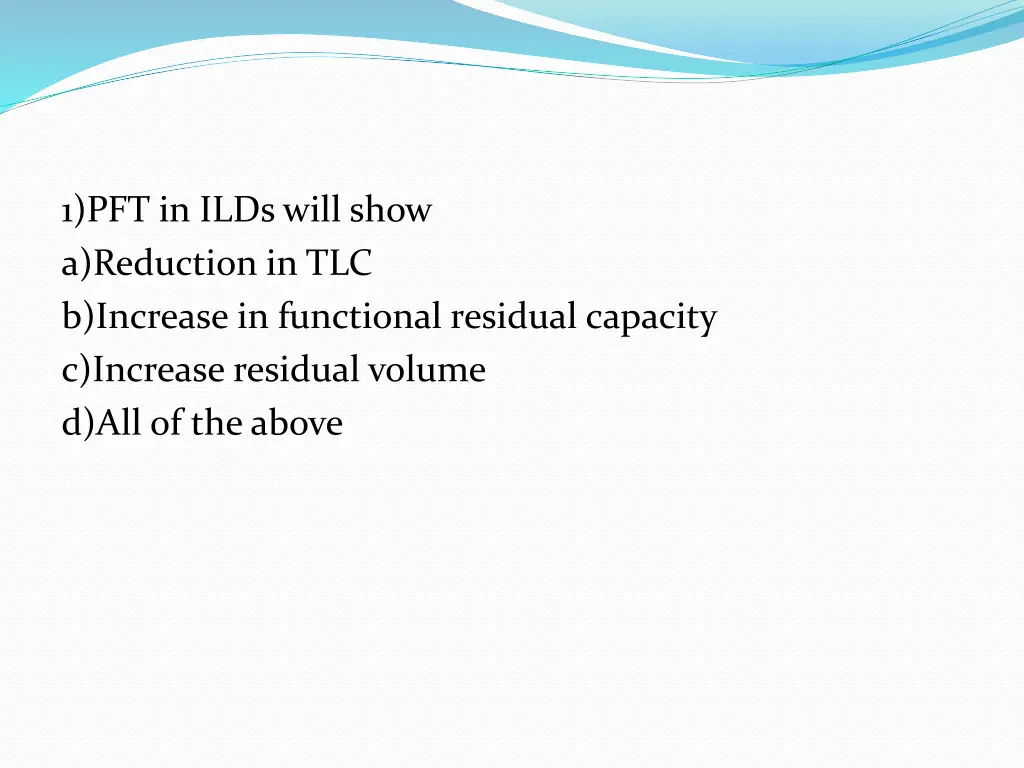 1)PFT in ILDs will show
a)Reduction in TLC
b)Increase in functional residual capacity
c)Increase residual volume
d)All of the above